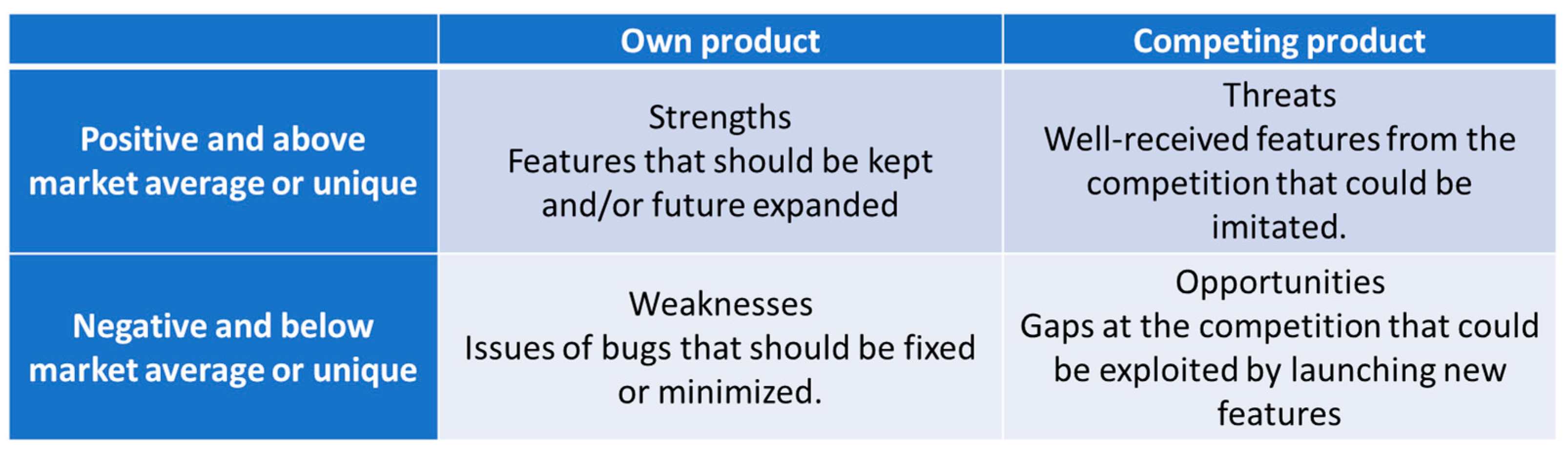 | | Own product | Competing product |
|---|---|---|
| Positive and above market average or unique | Strengths Features that should be kept and/or future expanded | Threats Well-received features from the competition that could be imitated. |
| Negative and below market average or unique | Weaknesses Issues of bugs that should be fixed or minimized. | Opportunities Gaps at the competition that could be exploited by launching new features |